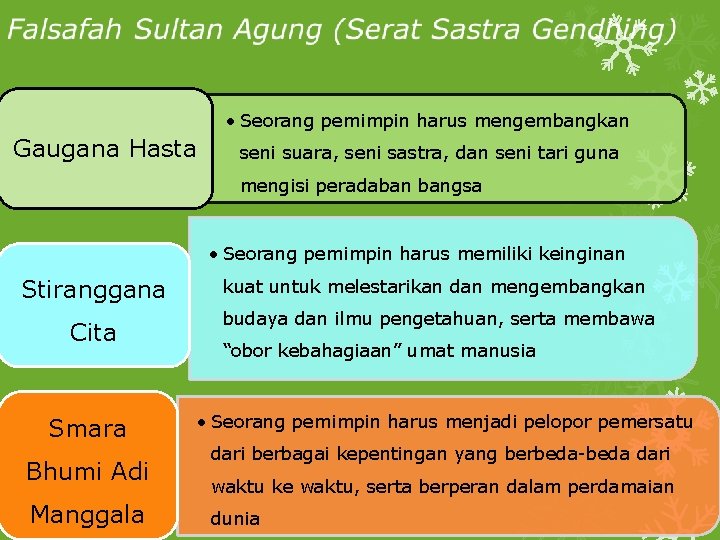 Falsafah Sultan Agung (Serat Sastra Gendhing)

Gaugana Hasta

• Seorang pemimpin harus mengembangkan seni suara, seni sastra, dan seni tari guna mengisi peradaban bangsa

Stiranggana Cita

• Seorang pemimpin harus memiliki keinginan kuat untuk melestarikan dan mengembangkan budaya dan ilmu pengetahuan, serta membawa “obor kebahagiaan” umat manusia

Smara Bhumi Adi Manggala

• Seorang pemimpin harus menjadi pelopor pemersatu dari berbagai kepentingan yang berbeda-beda dari waktu ke waktu, serta berperan dalam perdamaian dunia